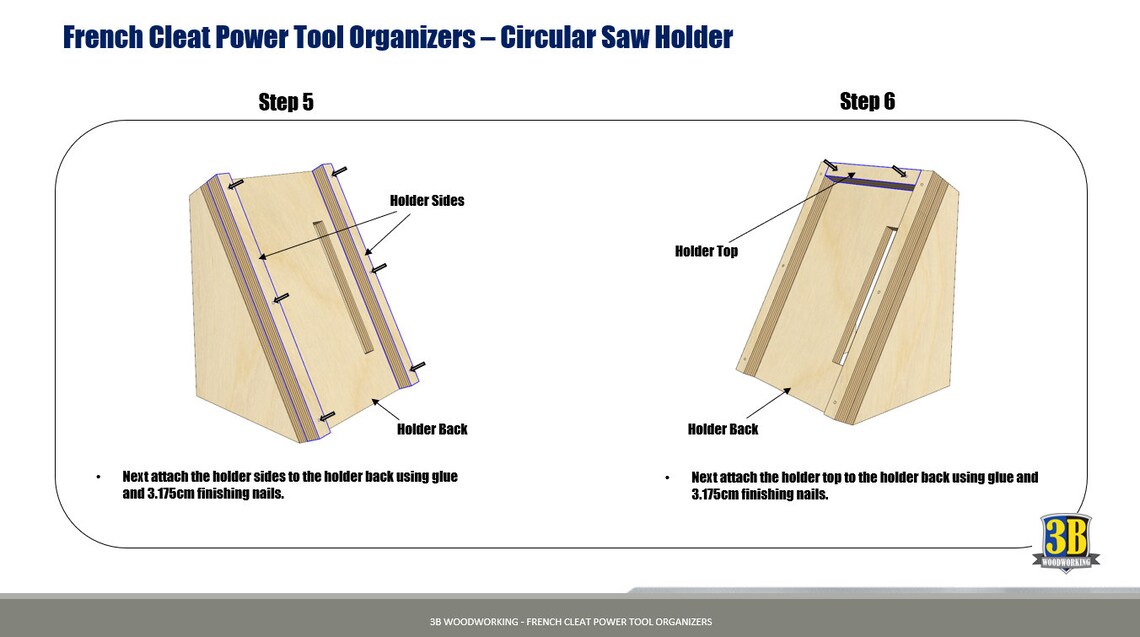 French Cleat Power Tool Organizers – Circular Saw Holder

Step 5

Holder Sides

Holder Back

• Next attach the holder sides to the holder back using glue and 3.175cm finishing nails.

Step 6

Holder Top

Holder Back

• Next attach the holder top to the holder back using glue and 3.175cm finishing nails.

3B WOODWORKING

3B WOODWORKING - FRENCH CLEAT POWER TOOL ORGANIZERS